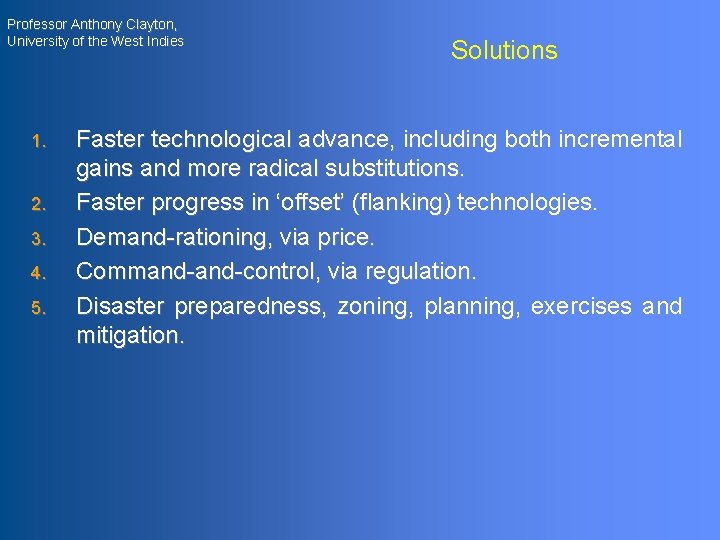 Professor Anthony Clayton,
University of the West Indies

Solutions

1. Faster technological advance, including both incremental gains and more radical substitutions.
2. Faster progress in 'offset' (flanking) technologies.
3. Demand-rationing, via price.
4. Command-and-control, via regulation.
5. Disaster preparedness, zoning, planning, exercises and mitigation.